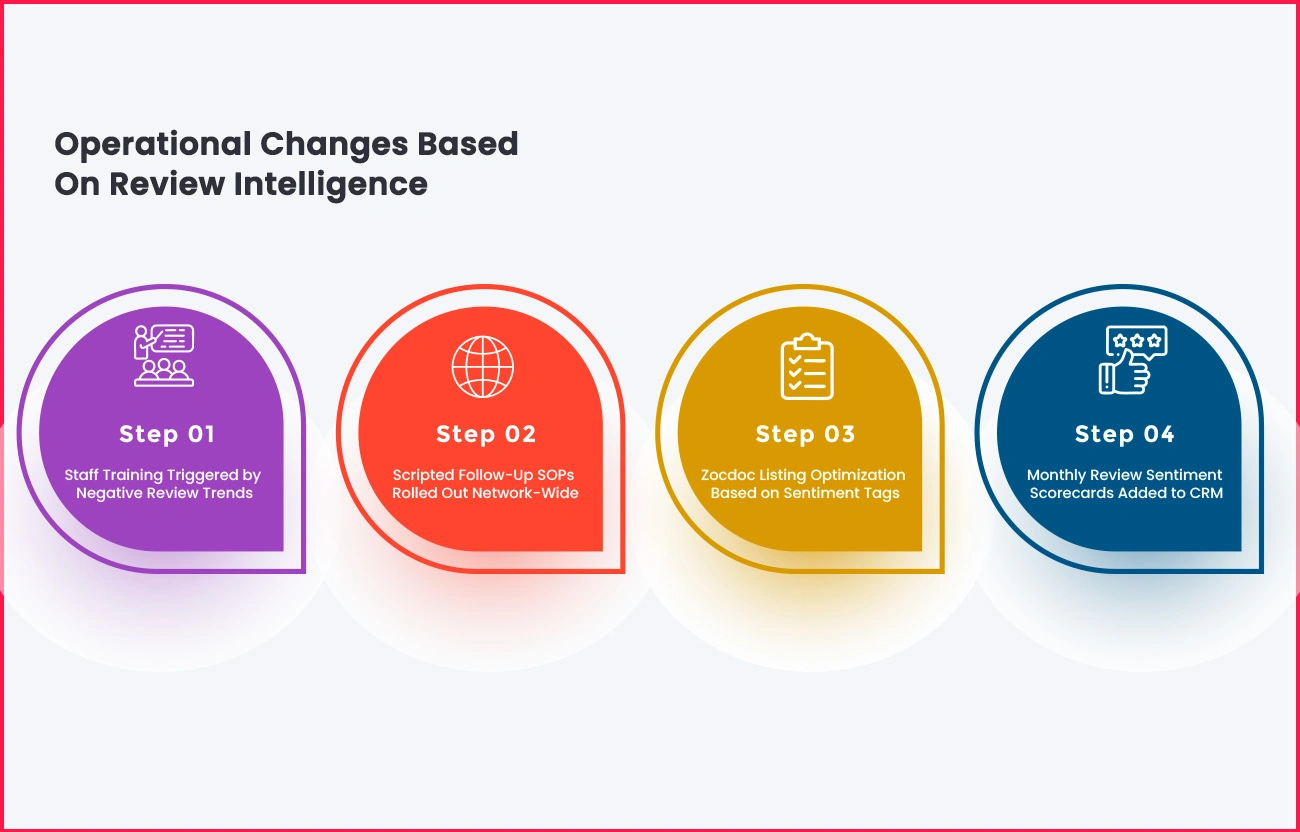 Operational Changes Based On Review Intelligence

Step 01

Staff Training Triggered by Negative Review Trends

Step 02

Scripted Follow-Up SOPs Rolled Out Network-Wide

Step 03

Zocdoc Listing Optimization Based on Sentiment Tags

Step 04

Monthly Review Sentiment Scorecards Added to CRM